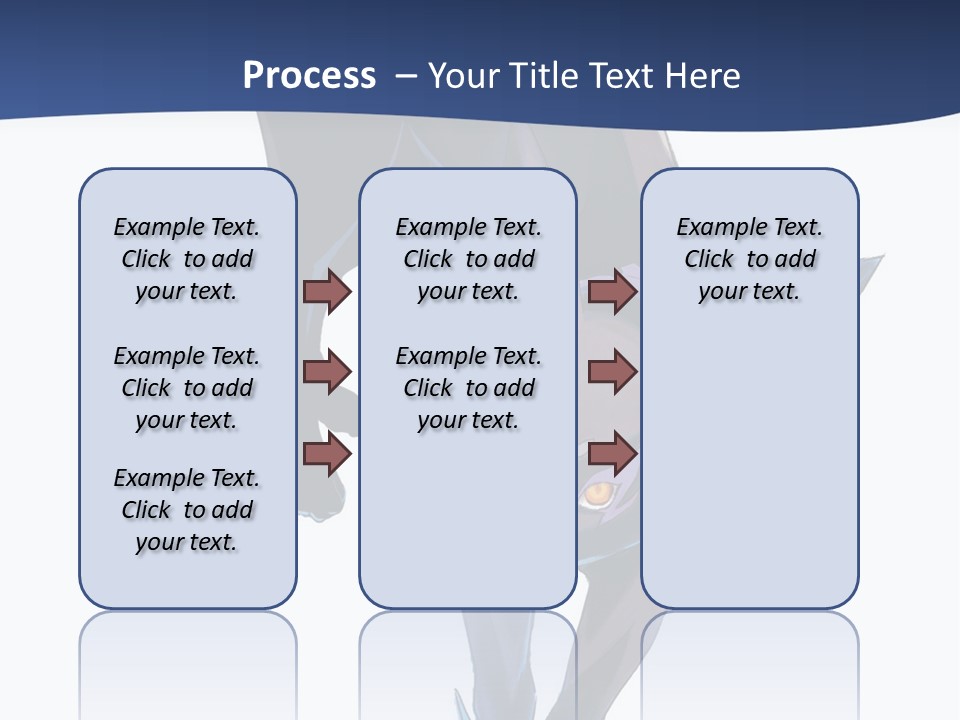 Process – Your Title Text Here

Example Text. Click to add your text.

Example Text. Click to add your text.

Example Text. Click to add your text.

Example Text. Click to add your text.

Example Text. Click to add your text.

Example Text. Click to add your text.